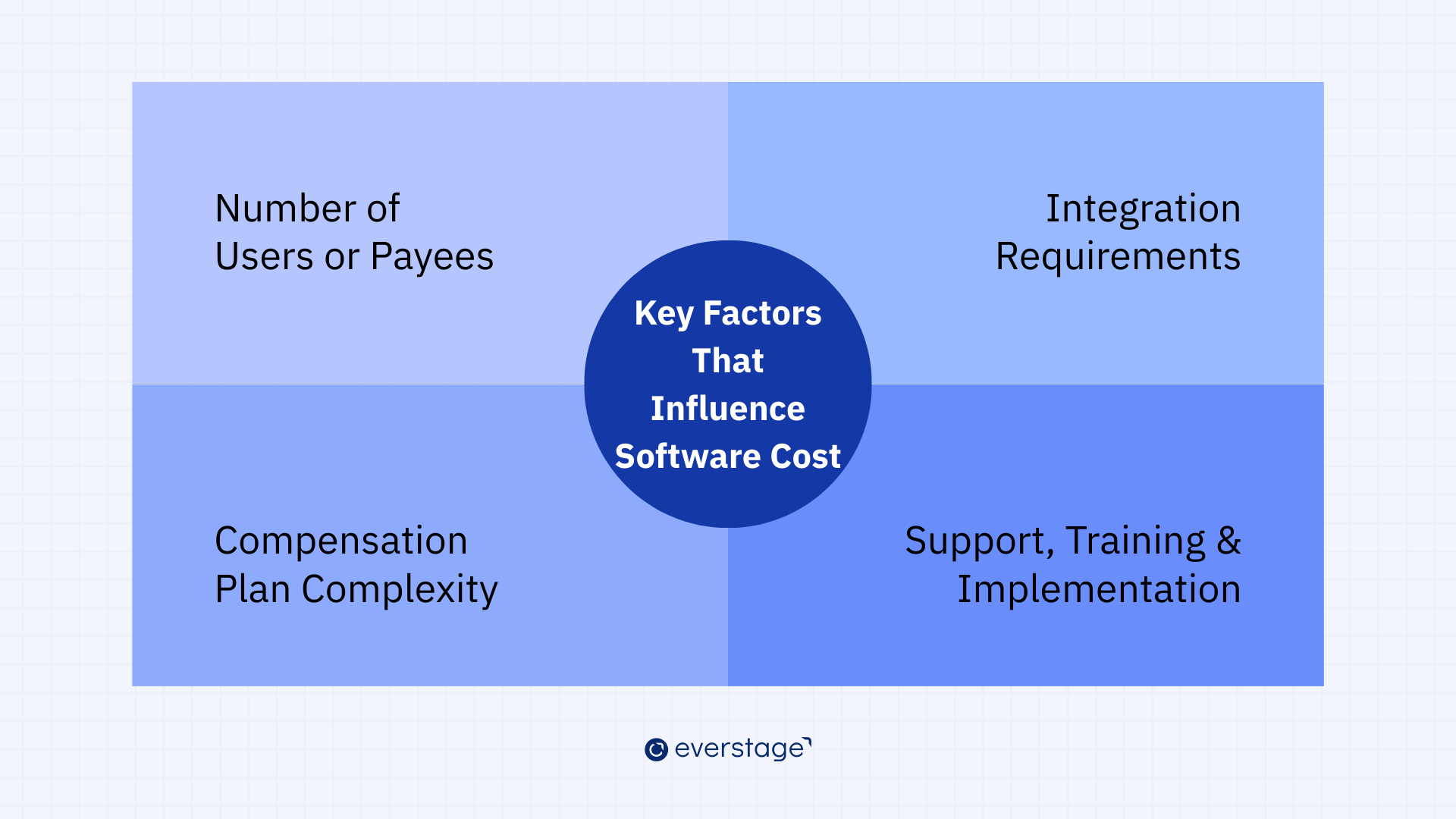 Number of Users or Payees

Integration Requirements

Key Factors That Influence Software Cost

Compensation Plan Complexity

Support, Training & Implementation

everstage